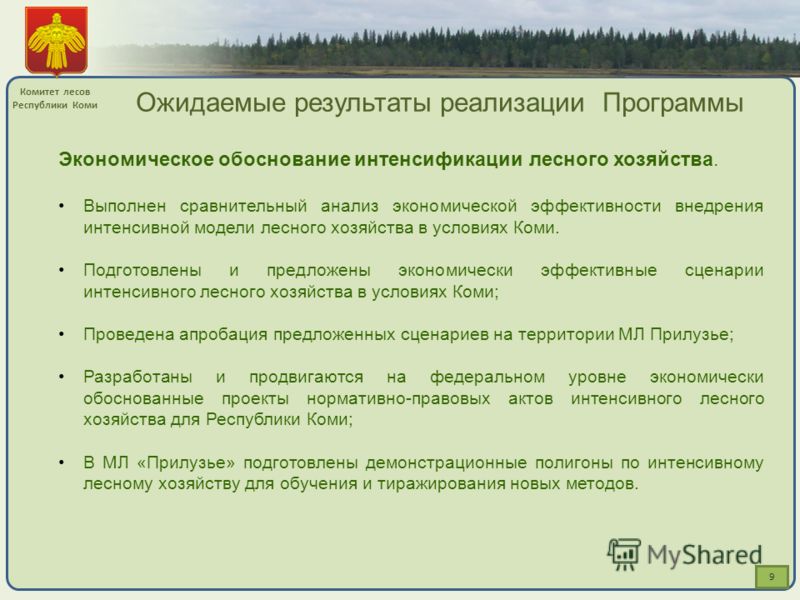 Комитет лесов Республики Коми

Ожидаемые результаты реализации Программы

Экономическое обоснование интенсификации лесного хозяйства.

• Выполнен сравнительный анализ экономической эффективности внедрения интенсивной модели лесного хозяйства в условиях Коми.

• Подготовлены и предложены экономически эффективные сценарии интенсивного лесного хозяйства в условиях Коми;

• Проведена апробация предложенных сценариев на территории МЛ Прилузье;

• Разработаны и продвигаются на федеральном уровне экономически обоснованные проекты нормативно-правовых актов интенсивного лесного хозяйства для Республики Коми;

• В МЛ «Прилузье» подготовлены демонстрационные полигоны по интенсивному лесному хозяйству для обучения и тиражирования новых методов.

MyShared

9